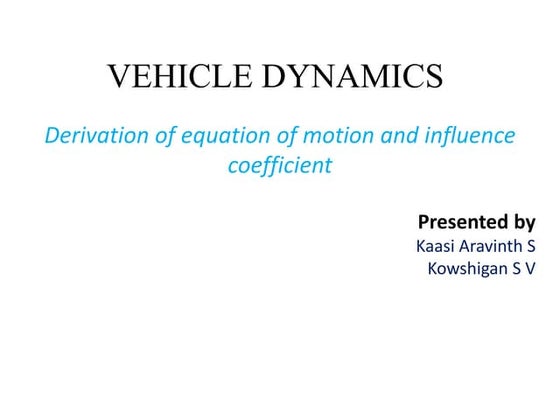 VEHICLE DYNAMICS

Derivation of equation of motion and influence coefficient

Presented by
Kaasi Aravinth S
Kowshigan S V